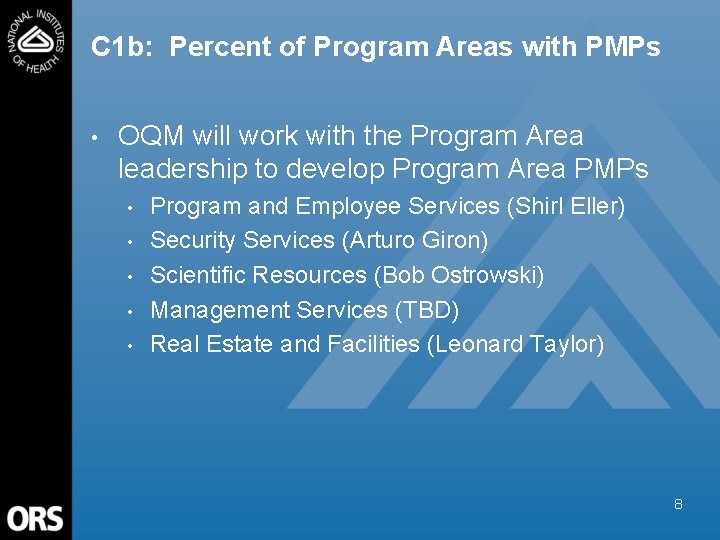 NATIONAL INSTITUTES OF HEALTH

C1b: Percent of Program Areas with PMPs

• OQM will work with the Program Area leadership to develop Program Area PMPs
• Program and Employee Services (Shirl Eller)
• Security Services (Arturo Giron)
• Scientific Resources (Bob Ostrowski)
• Management Services (TBD)
• Real Estate and Facilities (Leonard Taylor)

ORS

8